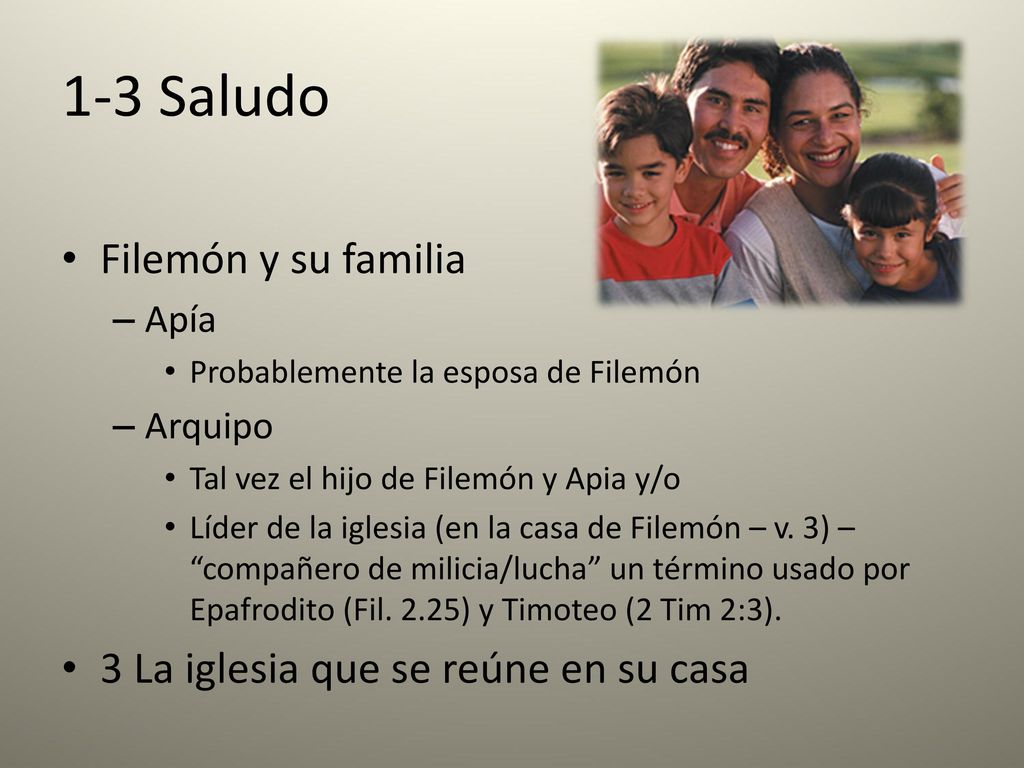 1-3 Saludo

• Filemón y su familia
– Apía
• Probablemente la esposa de Filemón
– Arquipo
• Tal vez el hijo de Filemón y Apia y/o
• Líder de la iglesia (en la casa de Filemón – v. 3) – “compañero de milicia/lucha” un término usado por Epafrodito (Fil. 2.25) y Timoteo (2 Tim 2:3).

• 3 La iglesia que se reúne en su casa